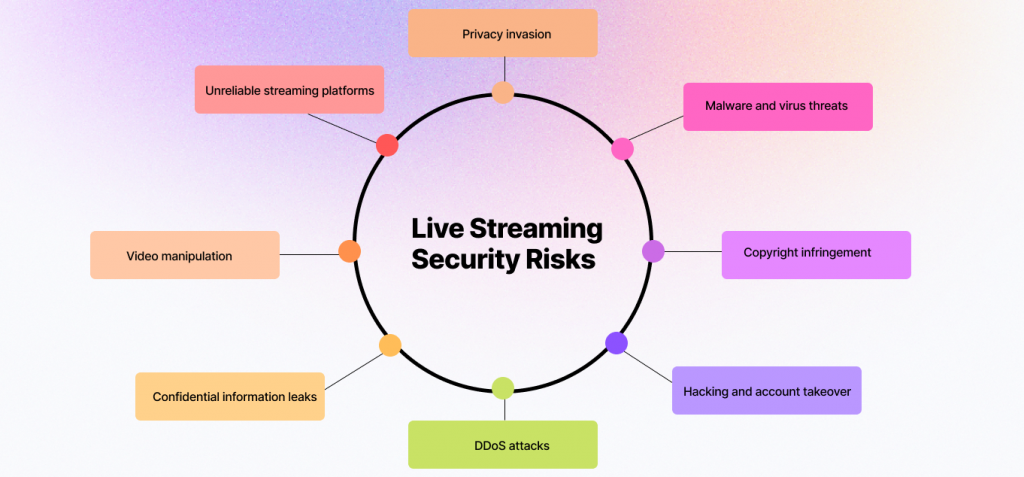 Live Streaming Security Risks

Privacy invasion

Malware and virus threats

Copyright infringement

Hacking and account takeover

DDoS attacks

Confidential information leaks

Video manipulation

Unreliable streaming platforms